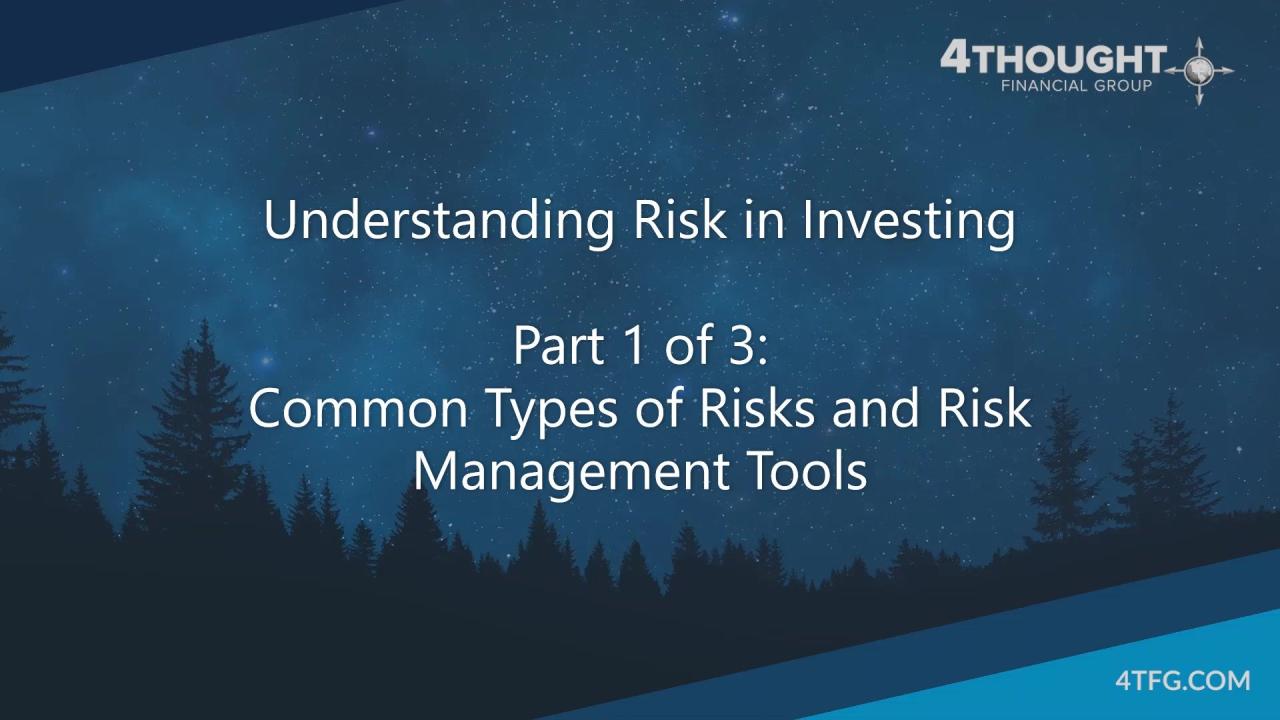 4THOUGHT
FINANCIAL GROUP

Understanding Risk in Investing

Part 1 of 3:
Common Types of Risks and Risk Management Tools

4TFG.COM